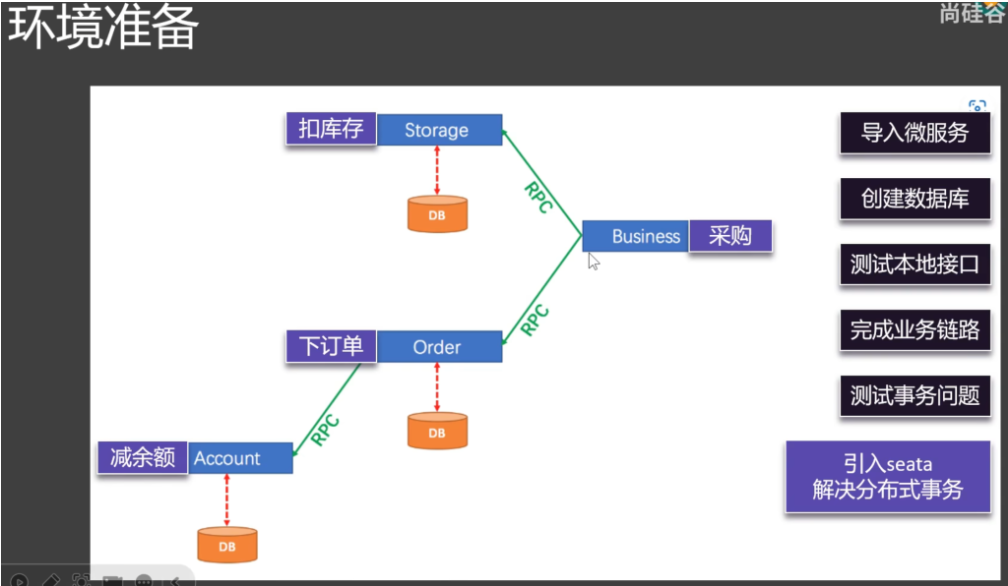 环境准备

尚硅谷

扣库存 Storage

DB

RPC

Business 采购

RPC

下订单 Order

DB

RPC

减余额 Account

DB

导入微服务

创建数据库

测试本地接口

完成业务链路

测试事务问题

引入seata
解决分布式事务